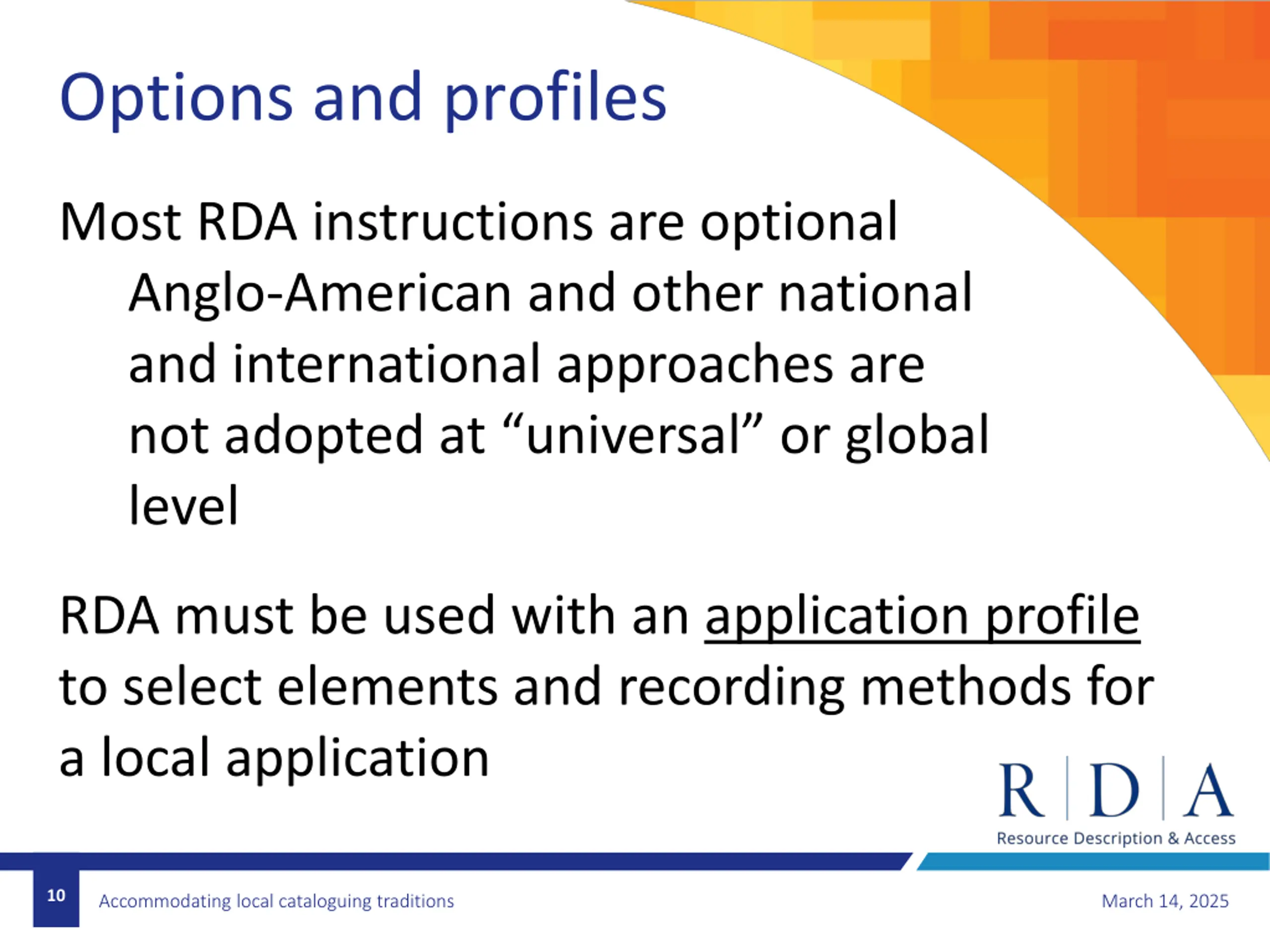 Options and profiles

Most RDA instructions are optional

Anglo-American and other national and international approaches are not adopted at “universal” or global level

RDA must be used with an application profile to select elements and recording methods for a local application

R D A
Resource Description & Access

10 Accommodating local cataloguing traditions March 14, 2025